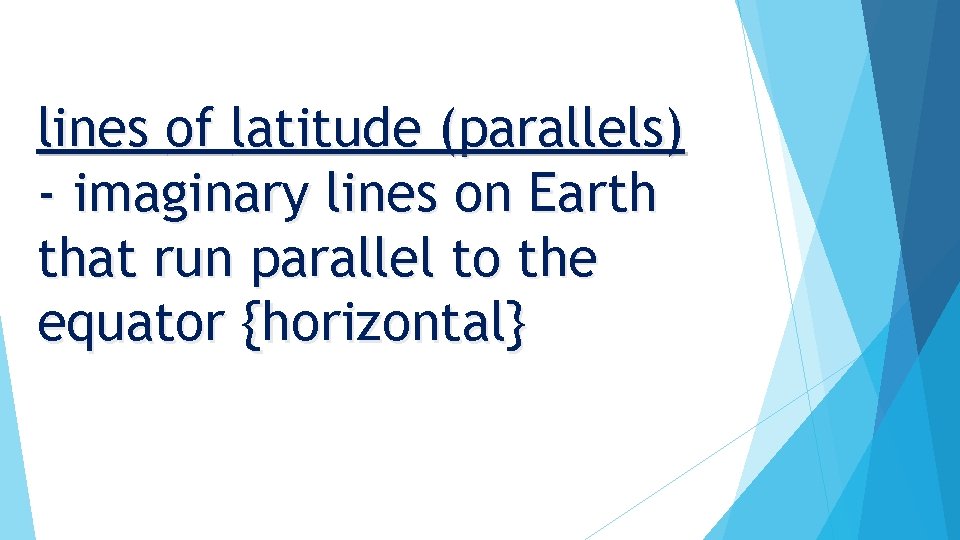 lines of latitude (parallels) - imaginary lines on Earth that run parallel to the equator {horizontal}